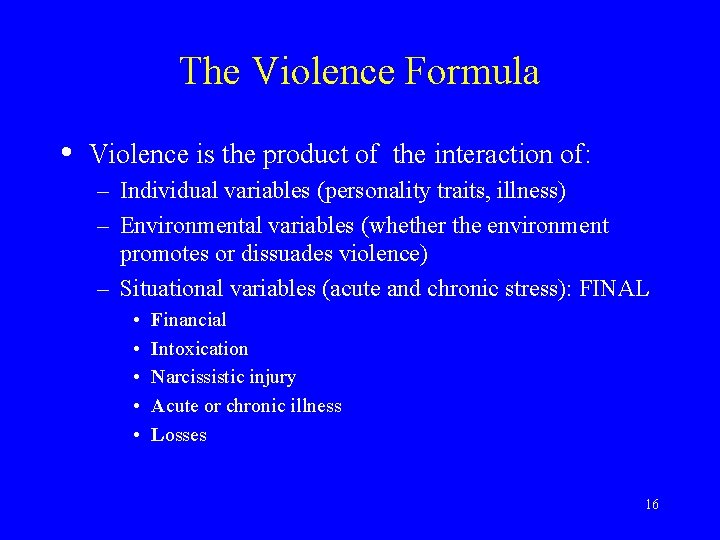 The Violence Formula

• Violence is the product of the interaction of:
– Individual variables (personality traits, illness)
– Environmental variables (whether the environment promotes or dissuades violence)
– Situational variables (acute and chronic stress): FINAL
• Financial
• Intoxication
• Narcissistic injury
• Acute or chronic illness
• Losses

16